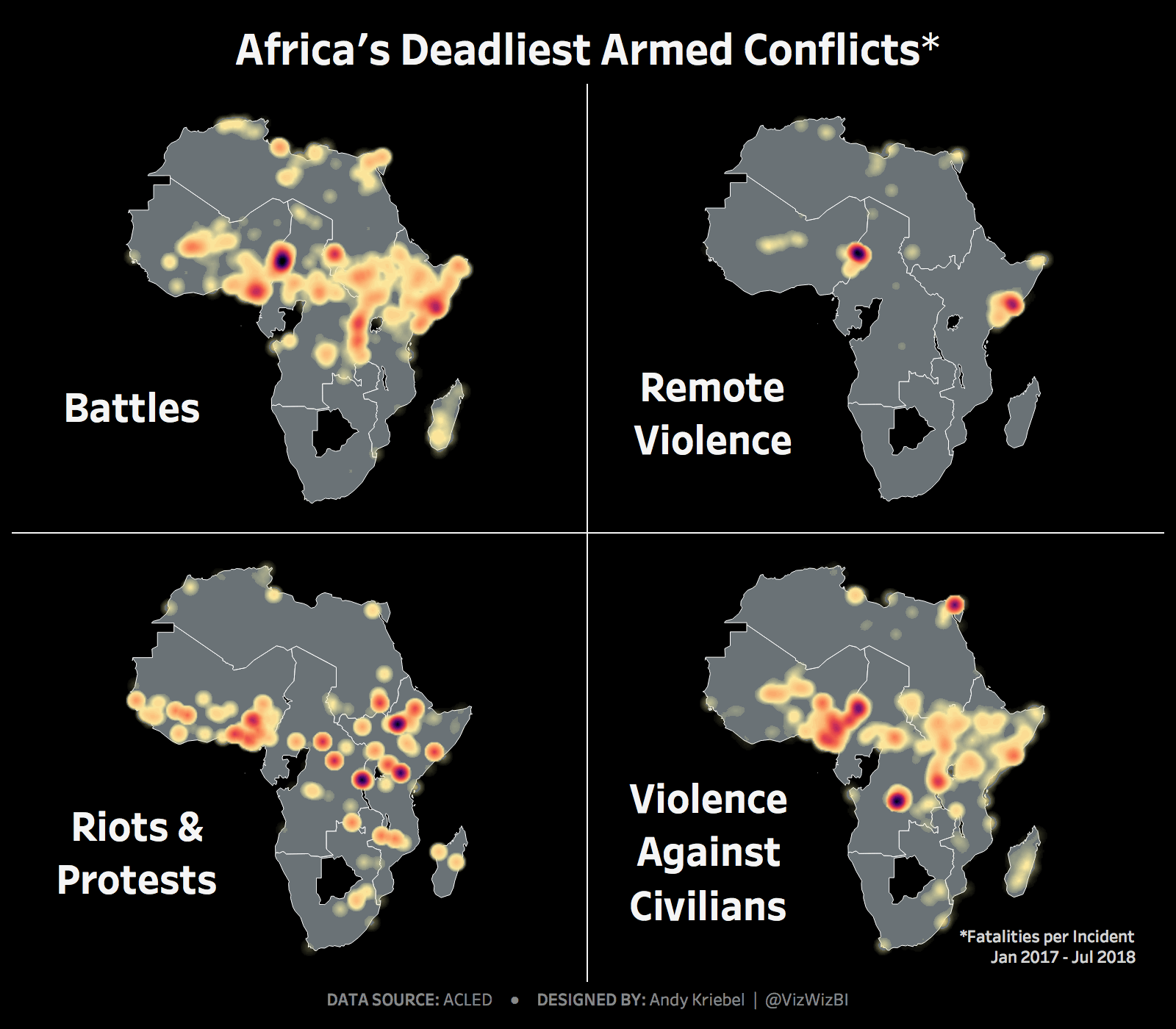 Africa's Deadliest Armed Conflicts*

Battles

Remote Violence

Riots & Protests

Violence Against Civilians

*Fatalities per Incident
Jan 2017 - Jul 2018

DATA SOURCE: ACLED • DESIGNED BY: Andy Kriebel | @VizWizBI